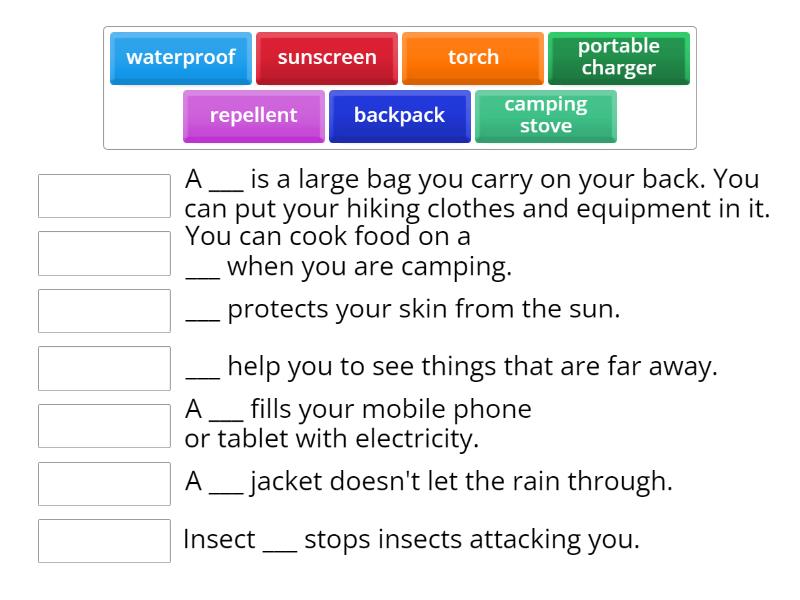 waterproof
sunscreen
torch
portable charger
repellent
backpack
camping stove

A ___ is a large bag you carry on your back. You can put your hiking clothes and equipment in it.

You can cook food on a ___ when you are camping.

___ protects your skin from the sun.

___ help you to see things that are far away.

A ___ fills your mobile phone or tablet with electricity.

A ___ jacket doesn't let the rain through.

Insect ___ stops insects attacking you.